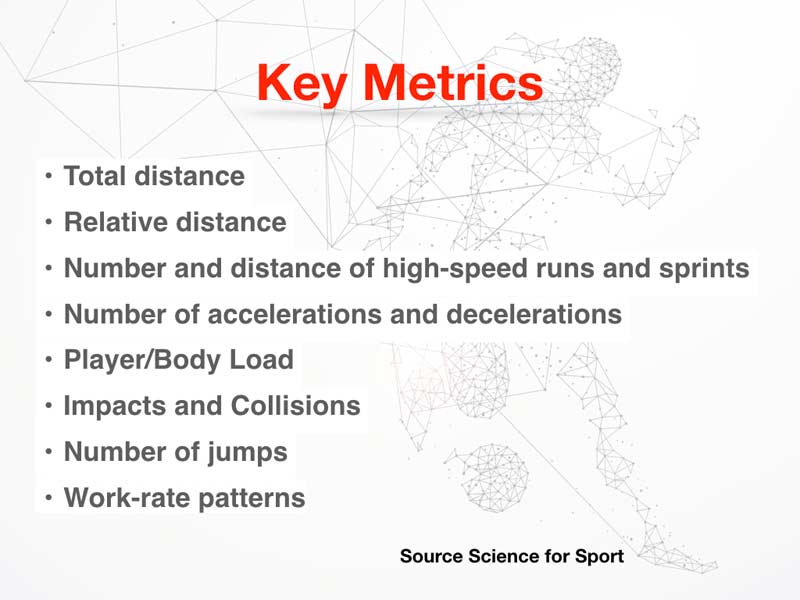 Key Metrics

• Total distance
• Relative distance
• Number and distance of high-speed runs and sprints
• Number of accelerations and decelerations
• Player/Body Load
• Impacts and Collisions
• Number of jumps
• Work-rate patterns

Source Science for Sport